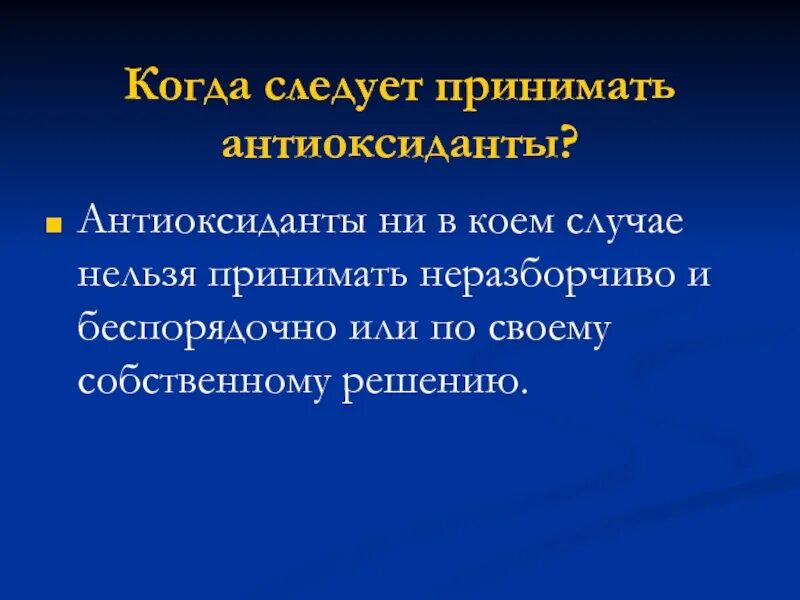 Когда следует принимать антиоксиданты?

Антиоксиданты ни в коем случае нельзя принимать неразборчиво и беспорядочно или по своему собственному решению.